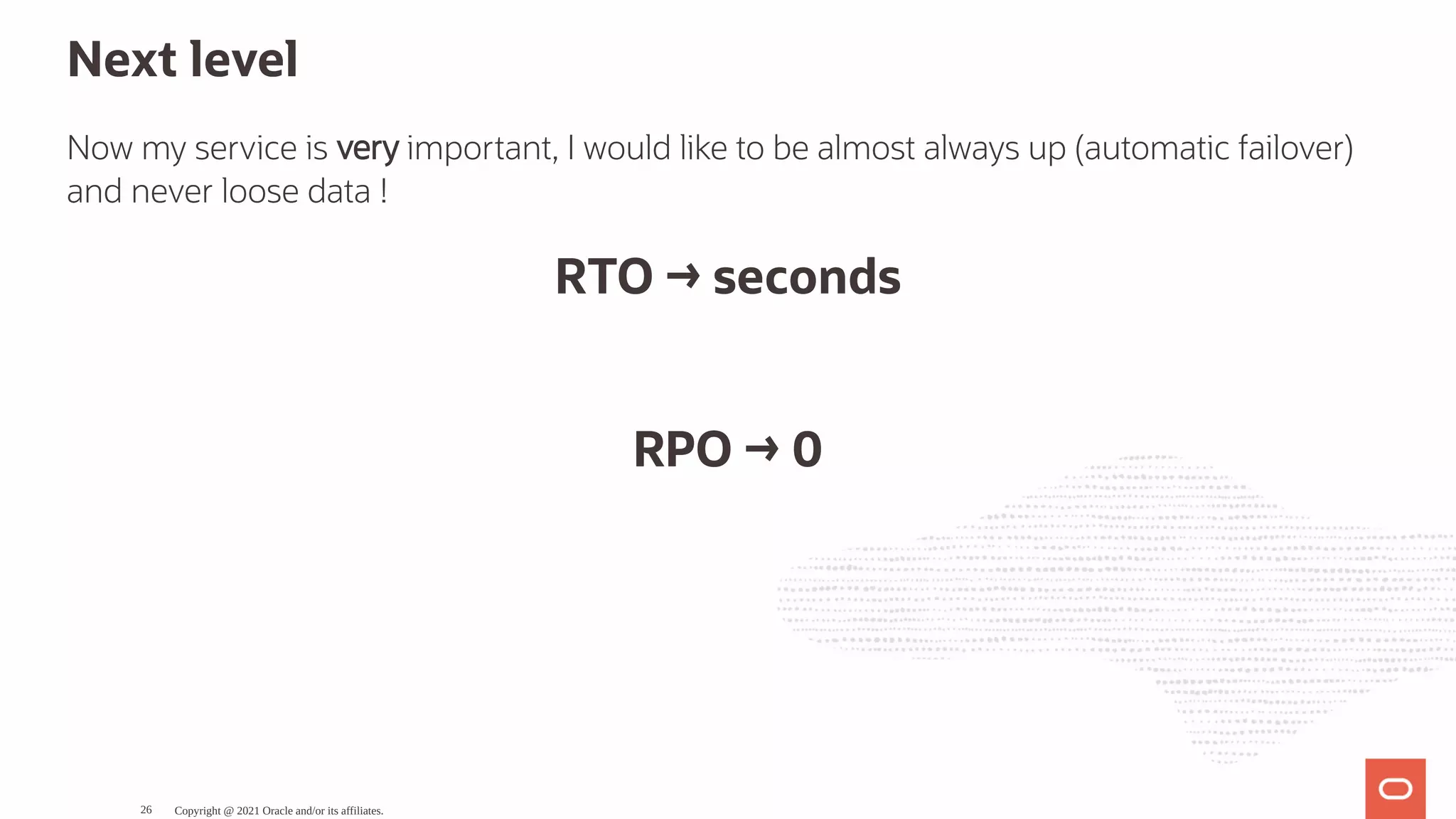 Next level

Now my service is very important, I would like to be almost always up (automatic failover) and never loose data !

RTO → seconds

RPO → 0

26 Copyright @ 2021 Oracle and/or its affiliates.